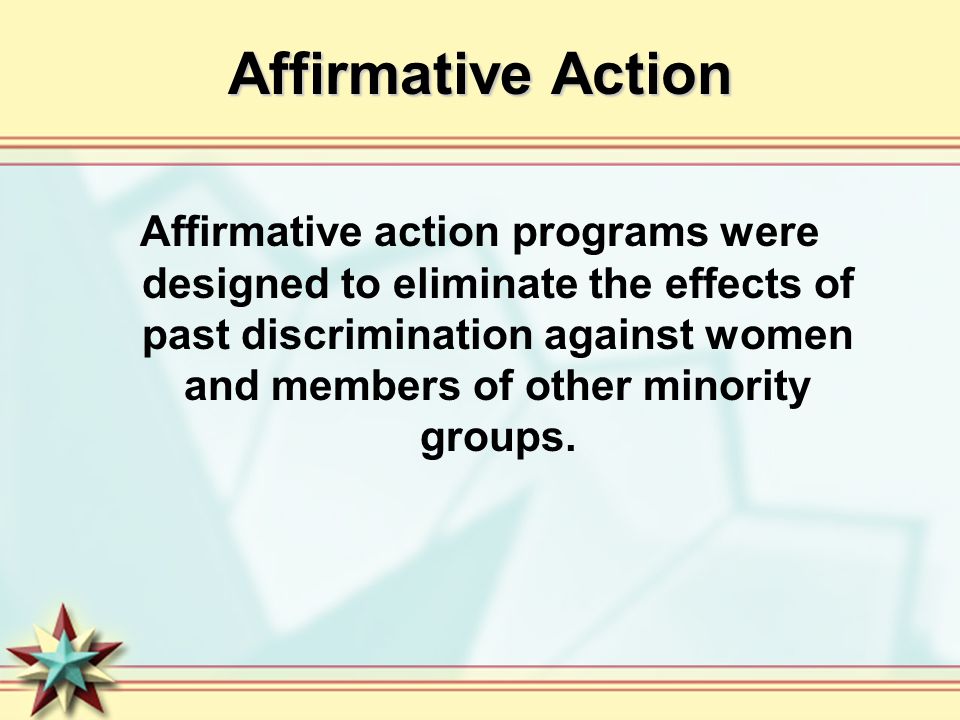 Affirmative Action

Affirmative action programs were designed to eliminate the effects of past discrimination against women and members of other minority groups.